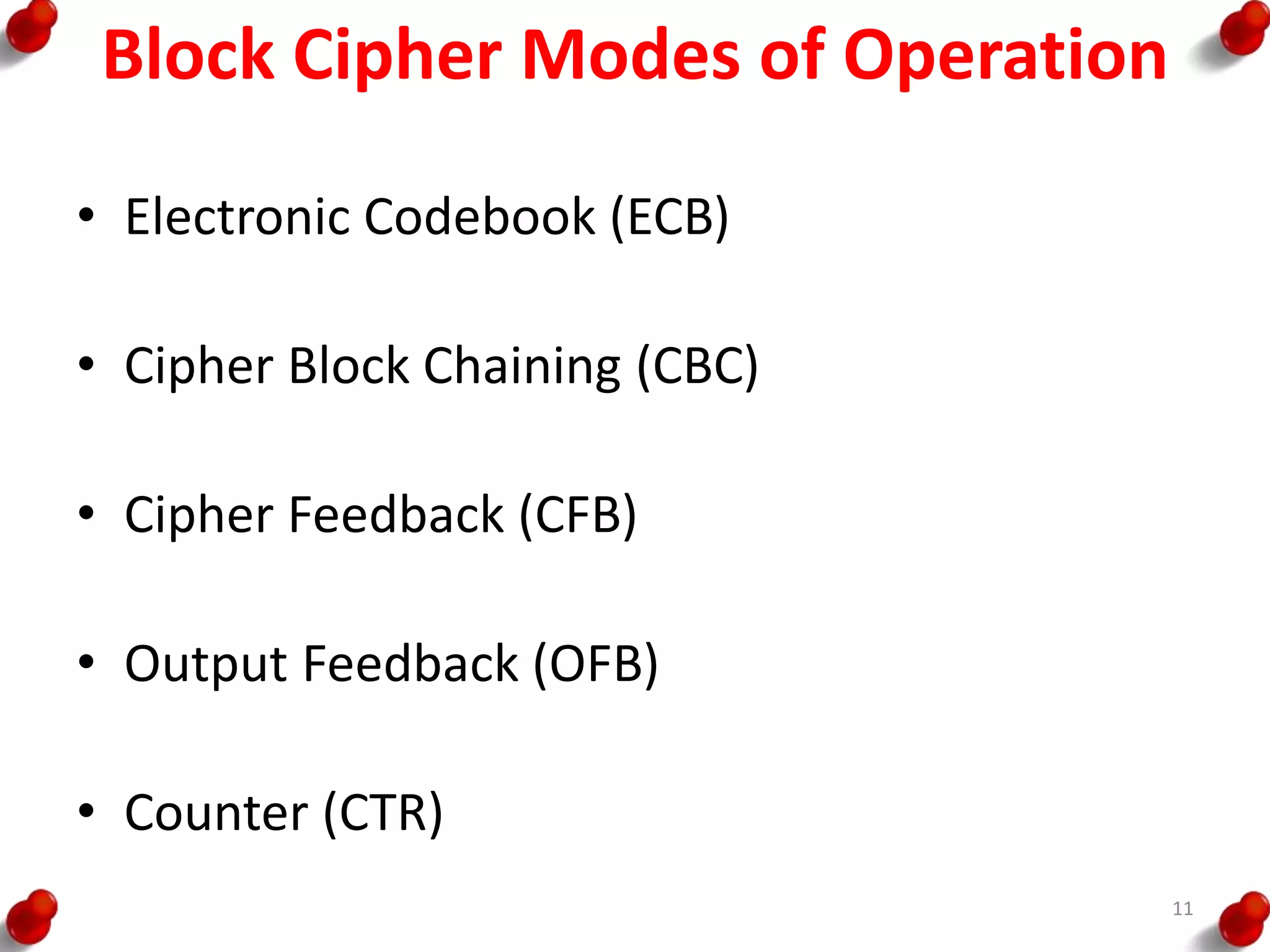 Block Cipher Modes of Operation

• Electronic Codebook (ECB)

• Cipher Block Chaining (CBC)

• Cipher Feedback (CFB)

• Output Feedback (OFB)

• Counter (CTR)

11